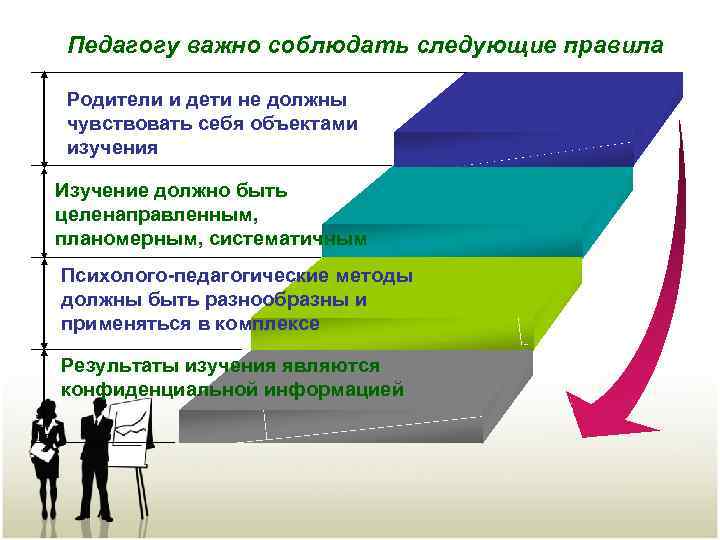 Педагогу важно соблюдать следующие правила

Родители и дети не должны чувствовать себя объектами изучения

Изучение должно быть целенаправленным, планомерным, систематичным

Психолого-педагогические методы должны быть разнообразны и применяться в комплексе

Результаты изучения являются конфиденциальной информацией